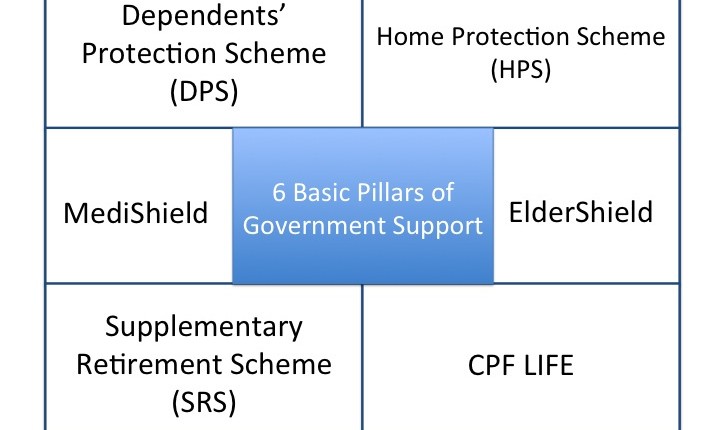 Dependents' Protection Scheme (DPS)

Home Protection Scheme (HPS)

MediShield

6 Basic Pillars of Government Support

ElderShield

Supplementary Retirement Scheme (SRS)

CPF LIFE